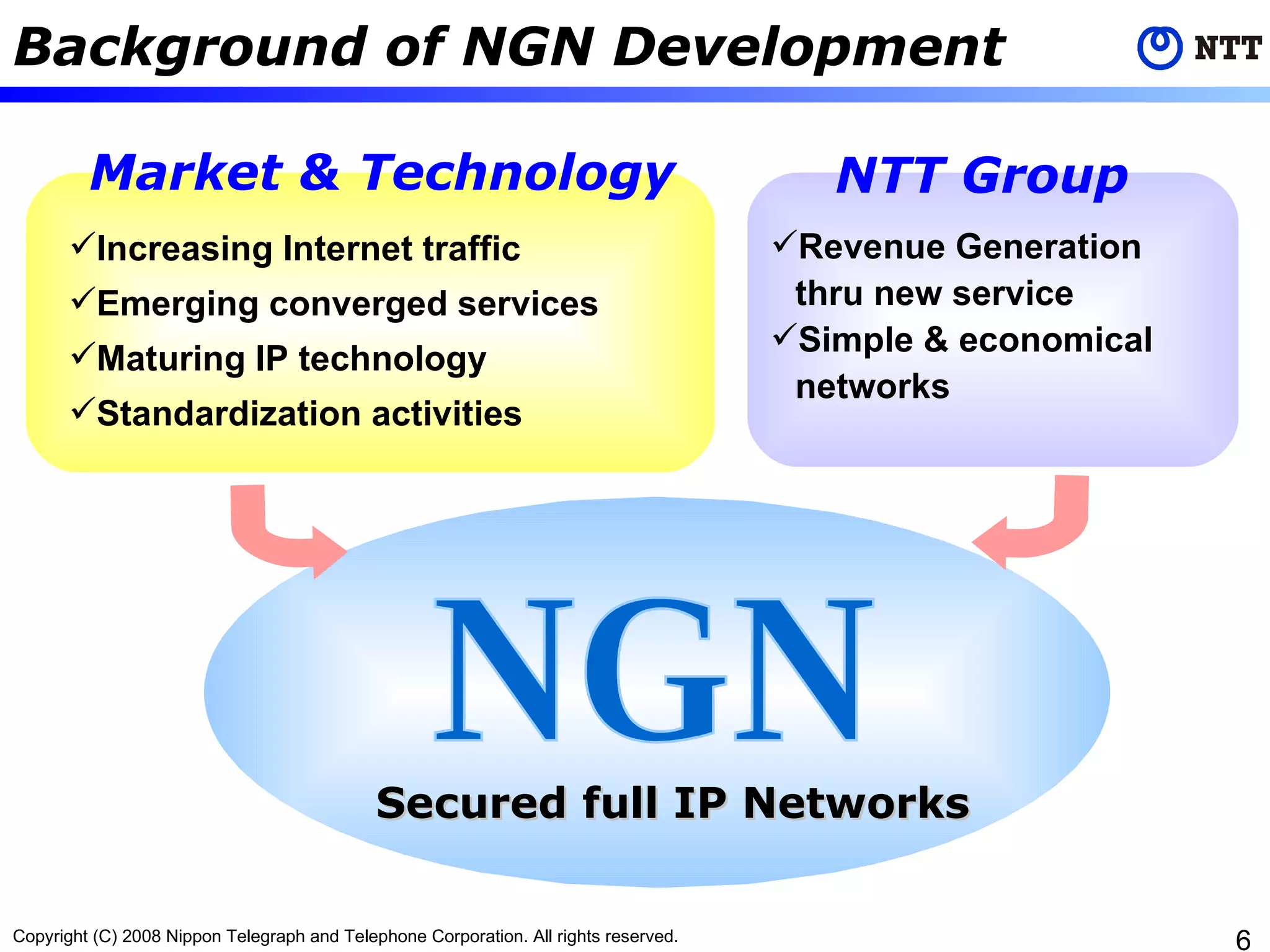 Background of NGN Development

NTT

Market & Technology

✓Increasing Internet traffic
✓Emerging converged services
✓Maturing IP technology
✓Standardization activities

NTT Group

✓Revenue Generation thru new service
✓Simple & economical networks

NGN

Secured full IP Networks

Copyright (C) 2008 Nippon Telegraph and Telephone Corporation. All rights reserved.

6